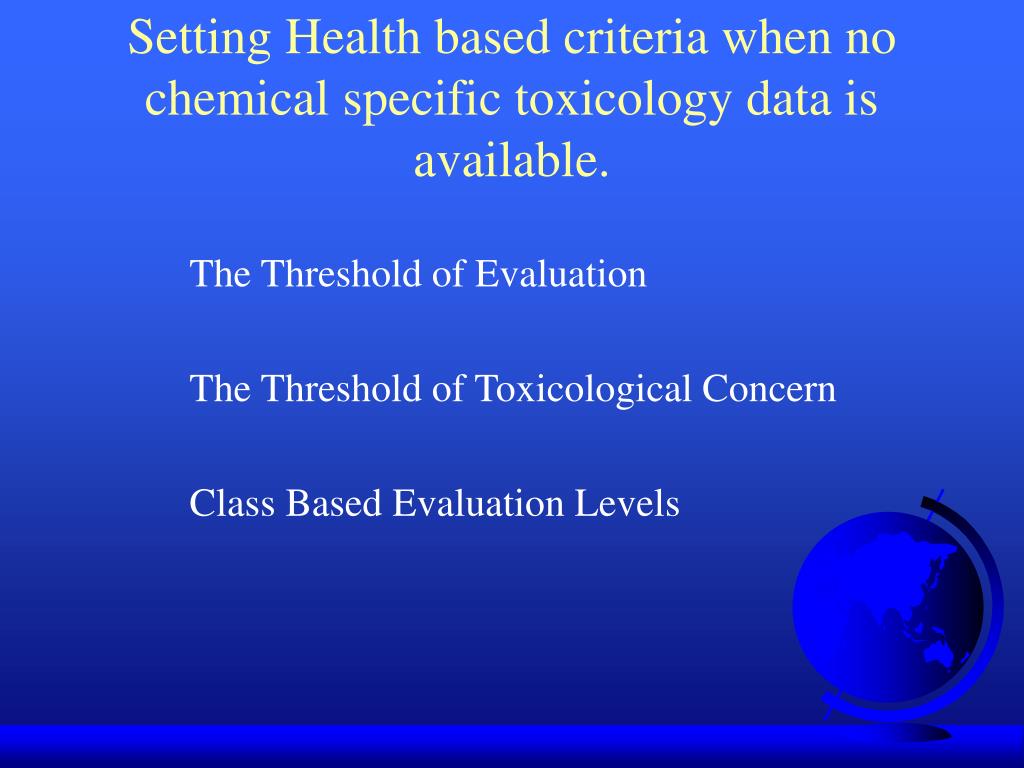 Setting Health based criteria when no chemical specific toxicology data is available.

The Threshold of Evaluation

The Threshold of Toxicological Concern

Class Based Evaluation Levels